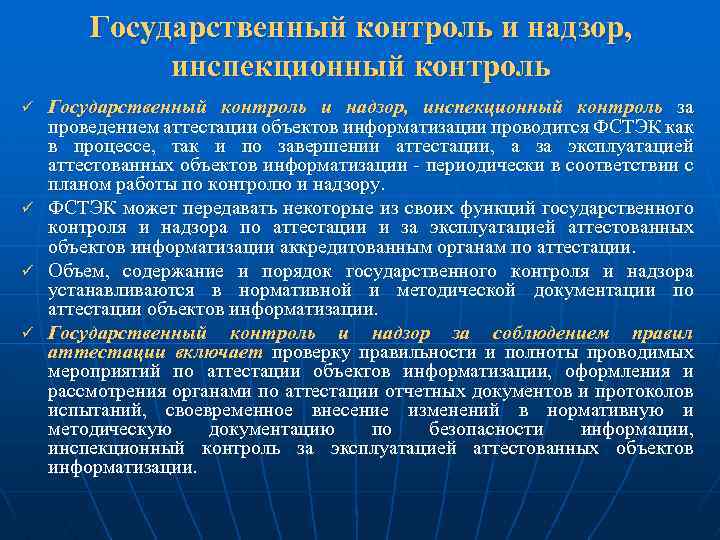 Государственный контроль и надзор, инспекционный контроль

✓ Государственный контроль и надзор, инспекционный контроль за проведением аттестации объектов информатизации проводится ФСТЭК как в процессе, так и по завершении аттестации, а за эксплуатацией аттестованных объектов информатизации - периодически в соответствии с планом работы по контролю и надзору.

✓ ФСТЭК может передавать некоторые из своих функций государственного контроля и надзора по аттестации и за эксплуатацией аттестованных объектов информатизации аккредитованным органам по аттестации.

✓ Объем, содержание и порядок государственного контроля и надзора устанавливаются в нормативной и методической документации по аттестации объектов информатизации.

✓ Государственный контроль и надзор за соблюдением правил аттестации включает проверку правильности и полноты проводимых мероприятий по аттестации объектов информатизации, оформления и рассмотрения органами по аттестации отчетных документов и протоколов испытаний, своевременное внесение изменений в нормативную и методическую документацию по безопасности информации, инспекционный контроль за эксплуатацией аттестованных объектов информатизации.